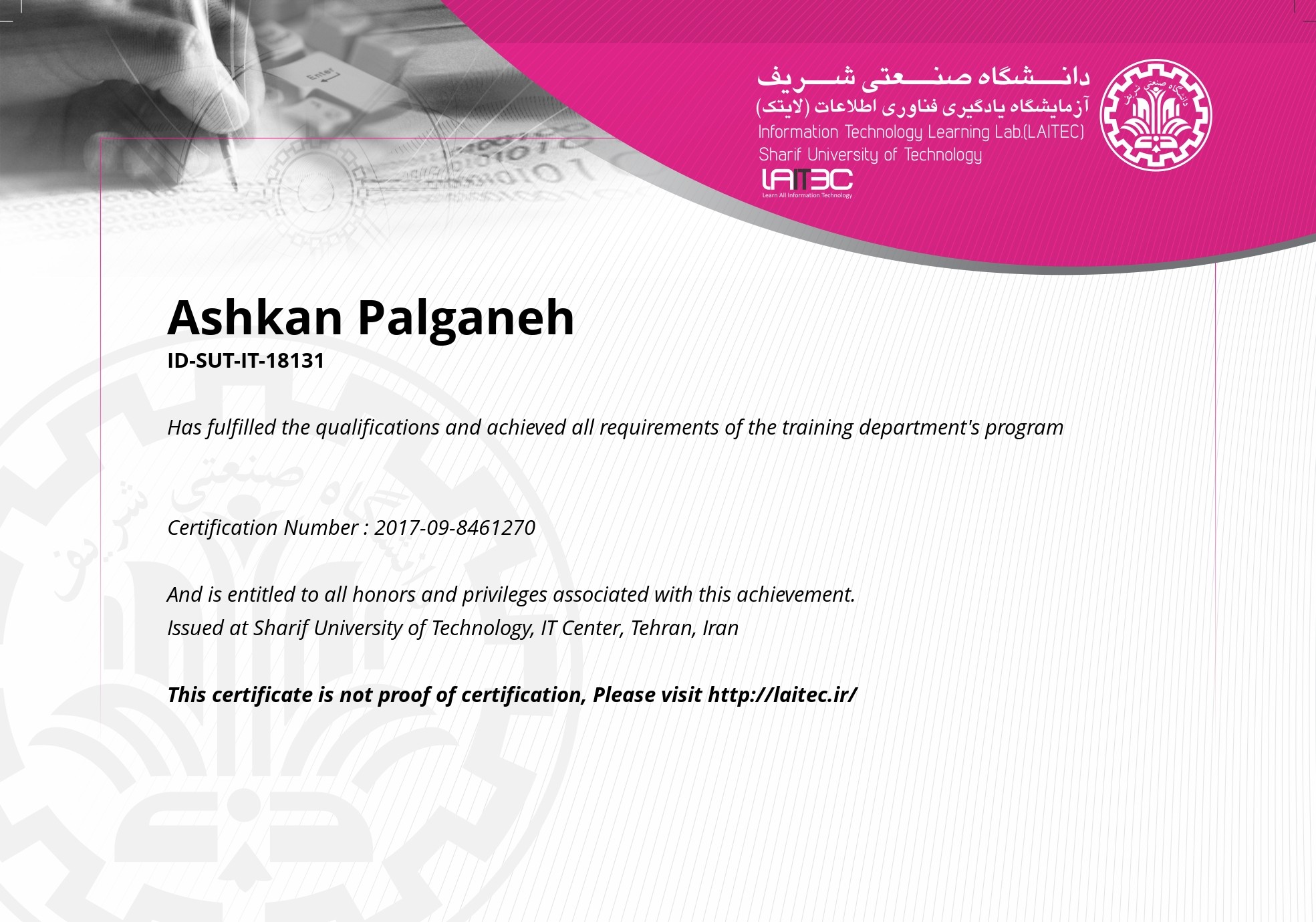 دانشگاه صنعتی شریف
آزمایشگاه یادگیری فناوری اطلاعات (لایتک)
Information Technology Learning Lab.(LAITEC)
Sharif University of Technology
LAITEC
Learn All Information Technology

Ashkan Palganeh
ID-SUT-IT-18131

Has fulfilled the qualifications and achieved all requirements of the training department's program

Certification Number : 2017-09-8461270

And is entitled to all honors and privileges associated with this achievement.
Issued at Sharif University of Technology, IT Center, Tehran, Iran

This certificate is not proof of certification, Please visit http://laitec.ir/